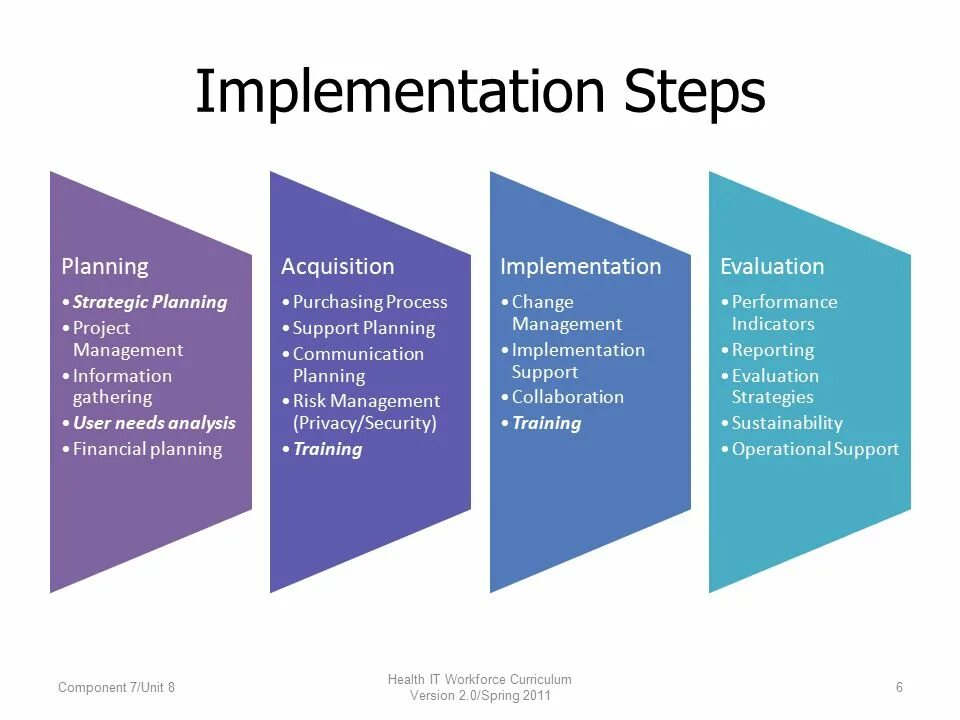 Implementation Steps

Planning
• Strategic Planning
• Project Management
• Information gathering
• User needs analysis
• Financial planning

Acquisition
• Purchasing Process
• Support Planning
• Communication Planning
• Risk Management (Privacy/Security)
• Training

Implementation
• Change Management
• Implementation Support
• Collaboration
• Training

Evaluation
• Performance Indicators
• Reporting
• Evaluation Strategies
• Sustainability
• Operational Support

Component 7/Unit 8

Health IT Workforce Curriculum
Version 2.0/Spring 2011

6